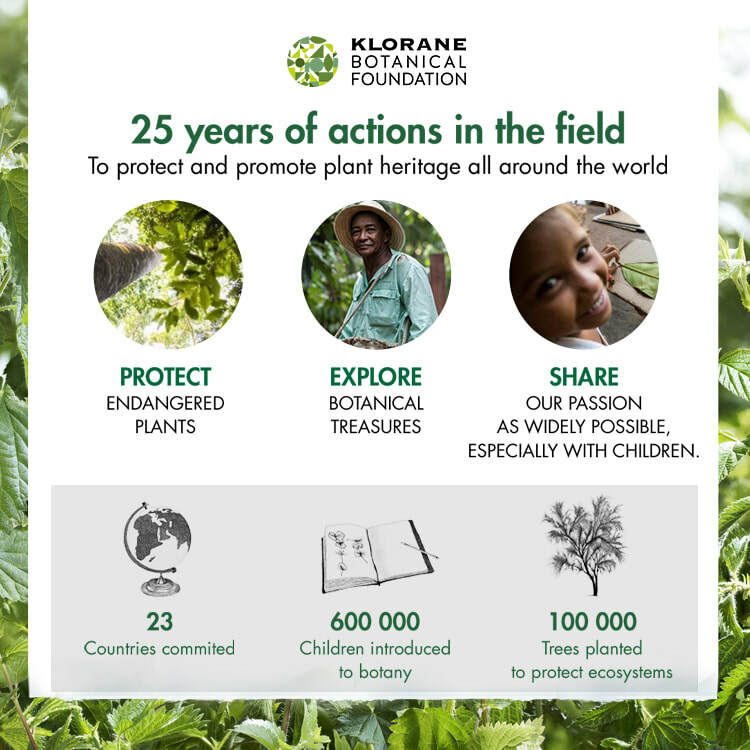 KLORANE BOTANICAL FOUNDATION

25 years of actions in the field

To protect and promote plant heritage all around the world

PROTECT
ENDANGERED PLANTS

EXPLORE
BOTANICAL TREASURES

SHARE
OUR PASSION AS WIDELY POSSIBLE, ESPECIALLY WITH CHILDREN.

23
Countries commited

600 000
Children introduced to botany

100 000
Trees planted to protect ecosystems